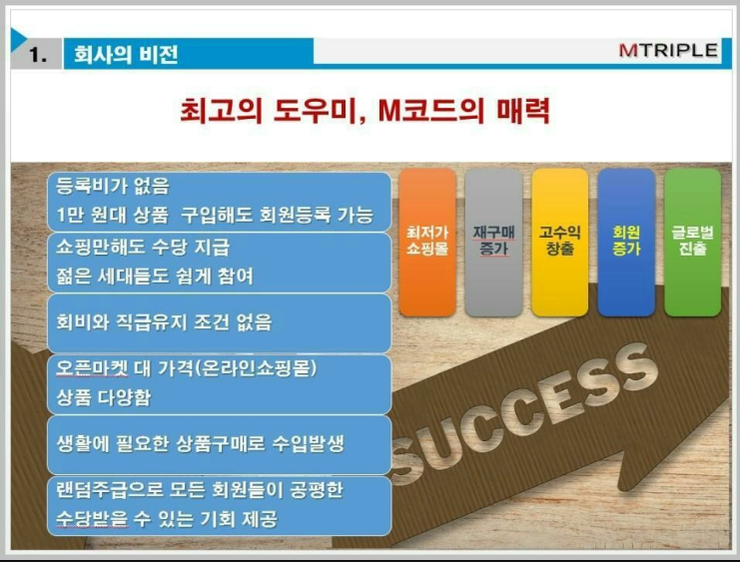 1. 회사의 비전

MTRIPLE

최고의 도우미, M코드의 매력

등록비가 없음
1만 원대 상품 구입해도 회원등록 가능

쇼핑만해도 수당 지급
젊은 세대들도 쉽게 참여

회비와 직급유지 조건 없음

오픈마켓 대 가격(온라인쇼핑몰)
상품 다양함

생활에 필요한 상품구매로 수입발생

랜덤주급으로 모든 회원들이 공평한
수당받을 수 있는 기회 제공

최저가 쇼핑몰

재구매 증가

고수익 창출

회원 증가

글로벌 진출

SUCCESS